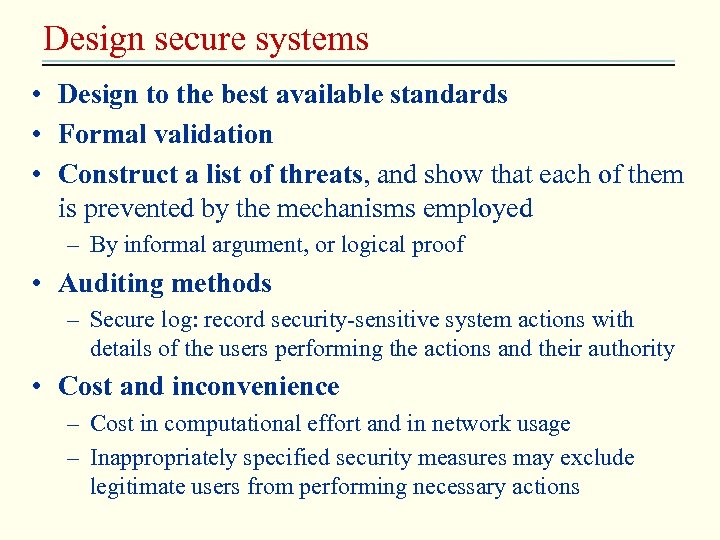 Design secure systems

• Design to the best available standards
• Formal validation
• Construct a list of threats, and show that each of them is prevented by the mechanisms employed
  – By informal argument, or logical proof
• Auditing methods
  – Secure log: record security-sensitive system actions with details of the users performing the actions and their authority
• Cost and inconvenience
  – Cost in computational effort and in network usage
  – Inappropriately specified security measures may exclude legitimate users from performing necessary actions